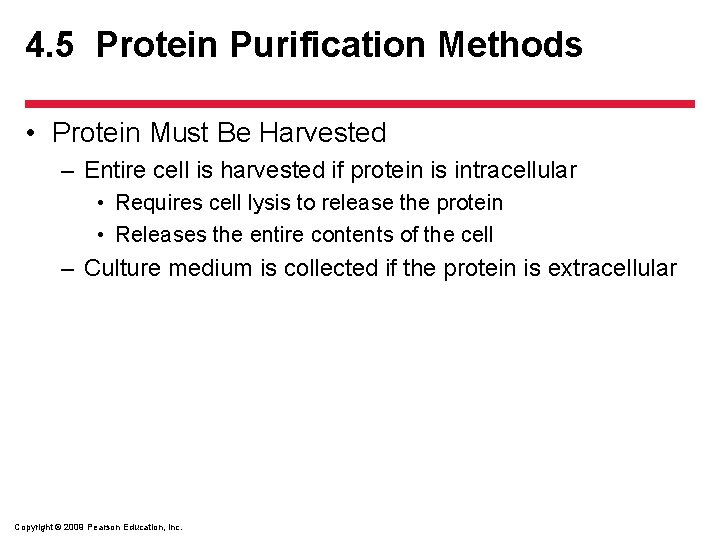 4.5 Protein Purification Methods

• Protein Must Be Harvested
– Entire cell is harvested if protein is intracellular
• Requires cell lysis to release the protein
• Releases the entire contents of the cell
– Culture medium is collected if the protein is extracellular

Copyright © 2009 Pearson Education, Inc.